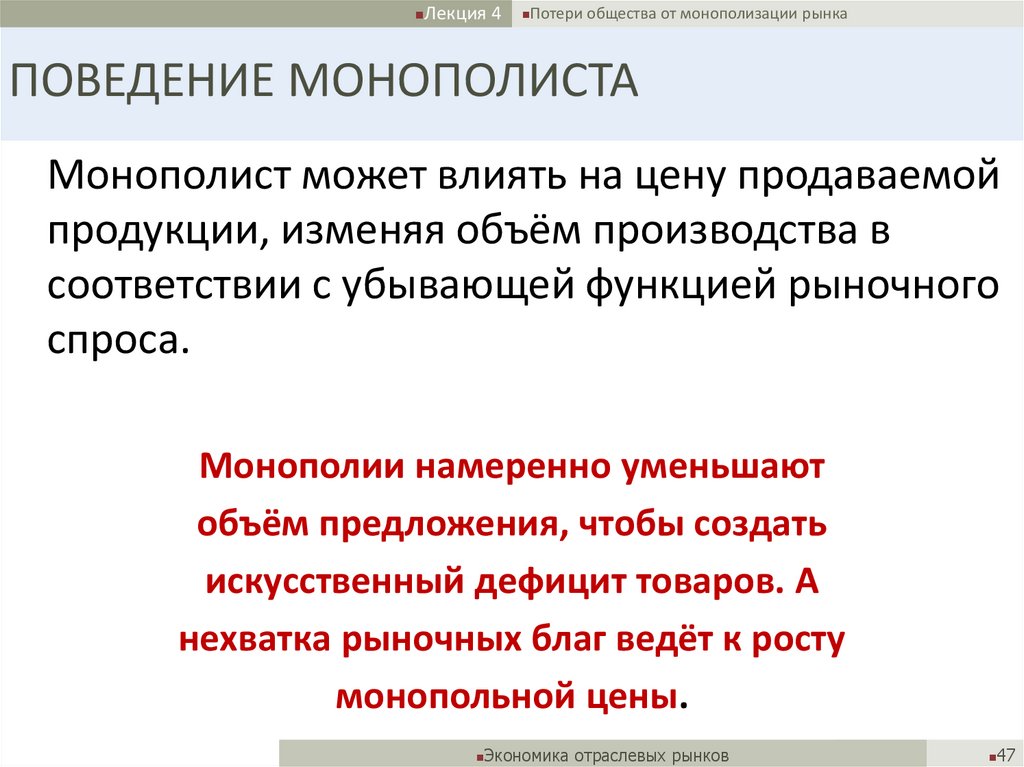 Лекция 4 Потери общества от монополизации рынка

ПОВЕДЕНИЕ МОНОПОЛИСТА

Монополист может влиять на цену продаваемой продукции, изменяя объём производства в соответствии с убывающей функцией рыночного спроса.

Монополии намеренно уменьшают объём предложения, чтобы создать искусственный дефицит товаров. А нехватка рыночных благ ведёт к росту монопольной цены.

Экономика отраслевых рынков 47